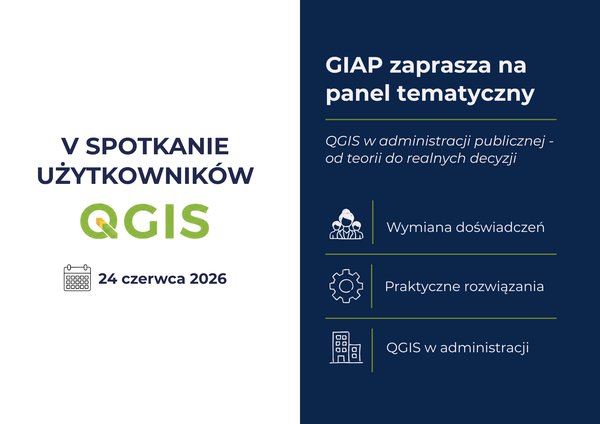 V SPOTKANIE UŻYTKOWNIKÓW

QGIS

24 czerwca 2026

GIAP zaprasza na panel tematyczny

QGIS w administracji publicznej - od teorii do realnych decyzji

Wymiana doświadczeń

Praktyczne rozwiązania

QGIS w administracji